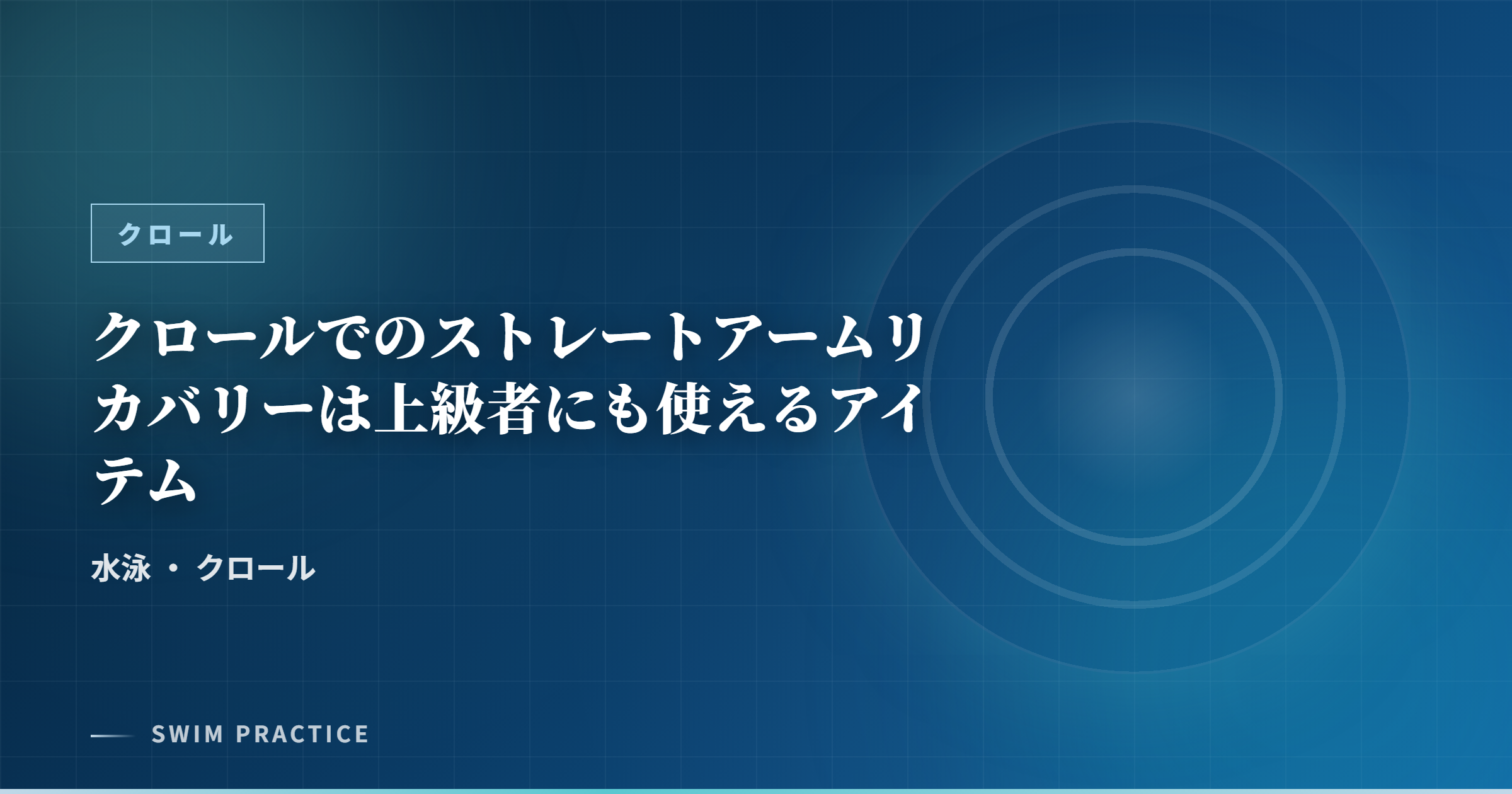 クロール

クロールでのストレートアームリカバリーは上級者にも使えるアイテム

水泳 ・ クロール

SWIM PRACTICE